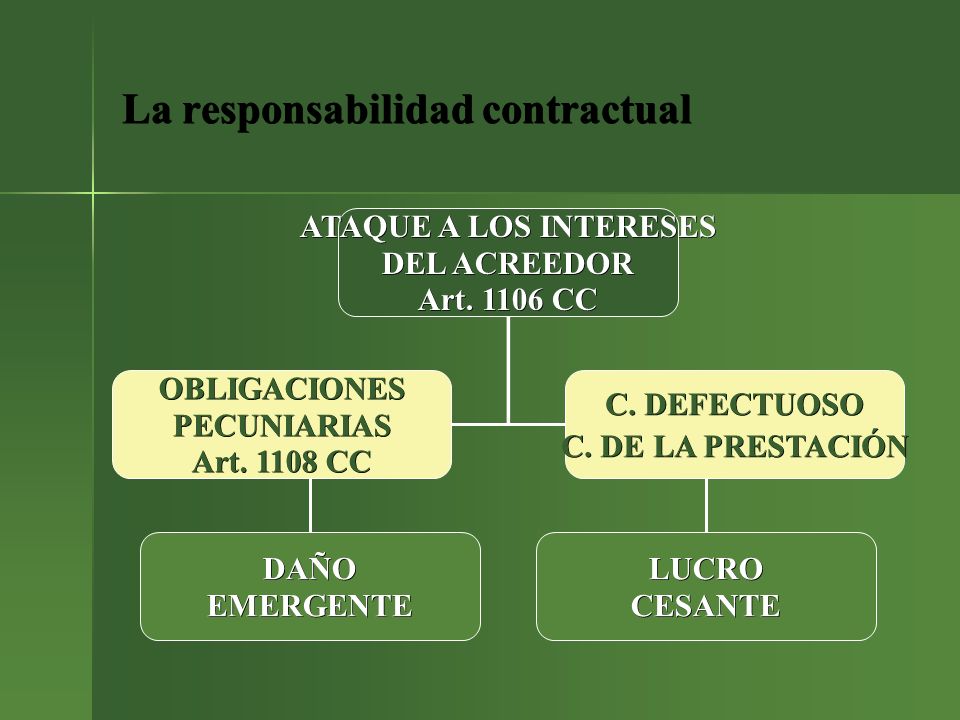 La responsabilidad contractual

ATAQUE A LOS INTERESES DEL ACREEDOR Art. 1106 CC

OBLIGACIONES PECUNIARIAS Art. 1108 CC

C. DEFECTUOSO C. DE LA PRESTACIÓN

DAÑO EMERGENTE

LUCRO CESANTE